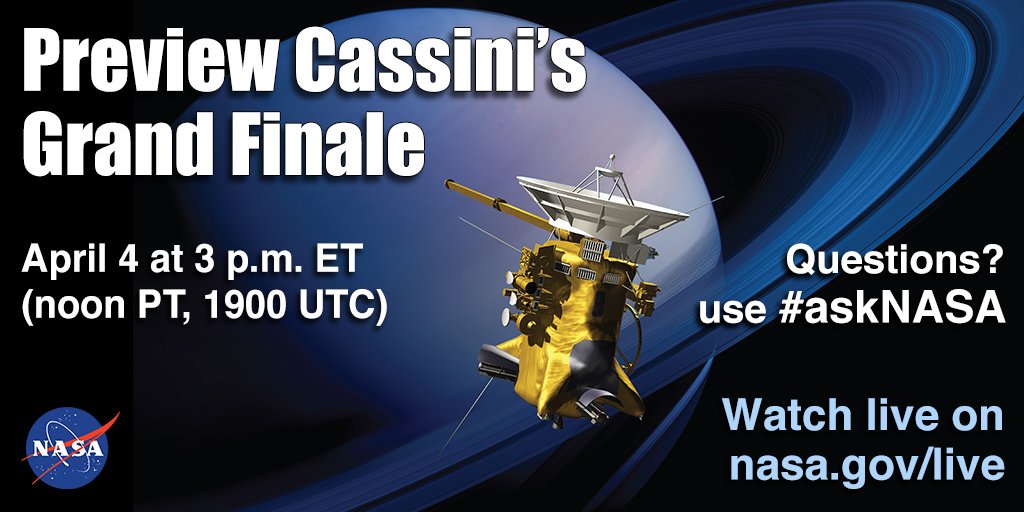 Preview Cassini's Grand Finale

April 4 at 3 p.m. ET (noon PT, 1900 UTC)

Questions? use #askNASA

NASA

Watch live on nasa.gov/live